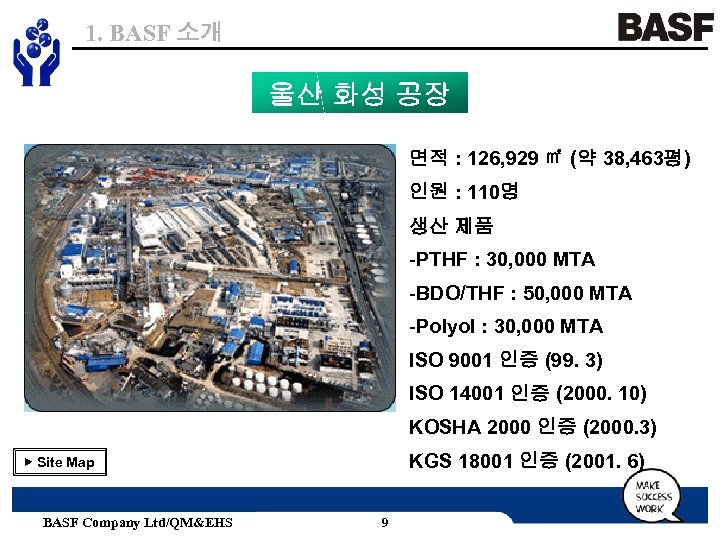 1. BASF 소개

BASF

울산 화성 공장

면적 : 126,929 ㎡ (약 38,463평)

인원 : 110명

생산 제품

-PTHF : 30,000 MTA

-BDO/THF : 50,000 MTA

-Polyol : 30,000 MTA

ISO 9001 인증 (99. 3)

ISO 14001 인증 (2000. 10)

KOSHA 2000 인증 (2000.3)

KGS 18001 인증 (2001. 6)

▶ Site Map

MAKE SUCCESS WORK

BASF Company Ltd/QM&EHS

9